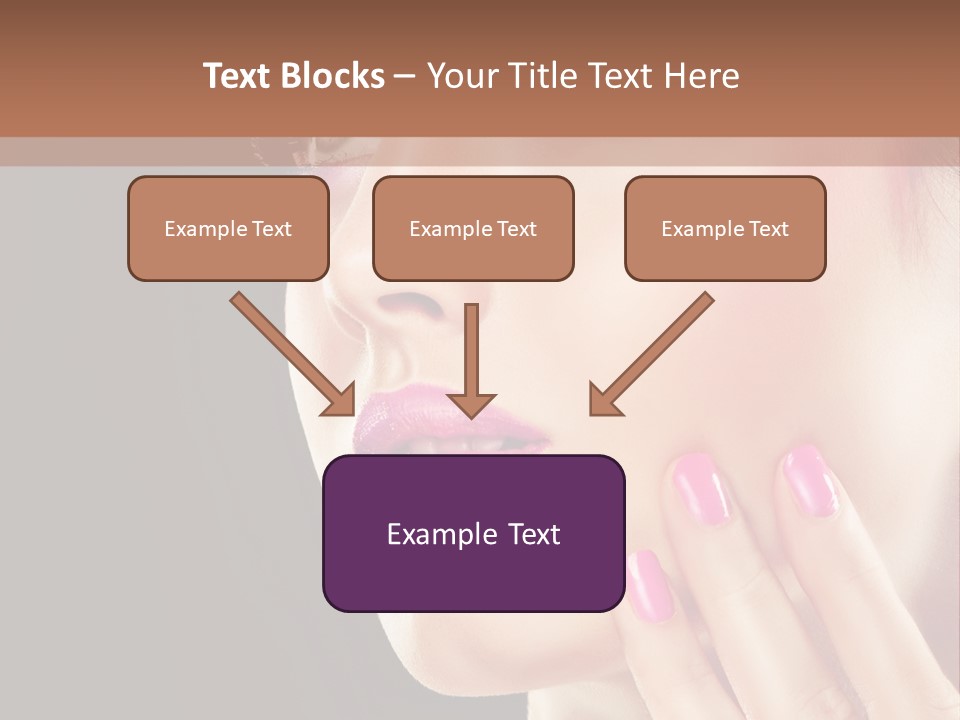 Text Blocks – Your Title Text Here

Example Text

Example Text

Example Text

Example Text